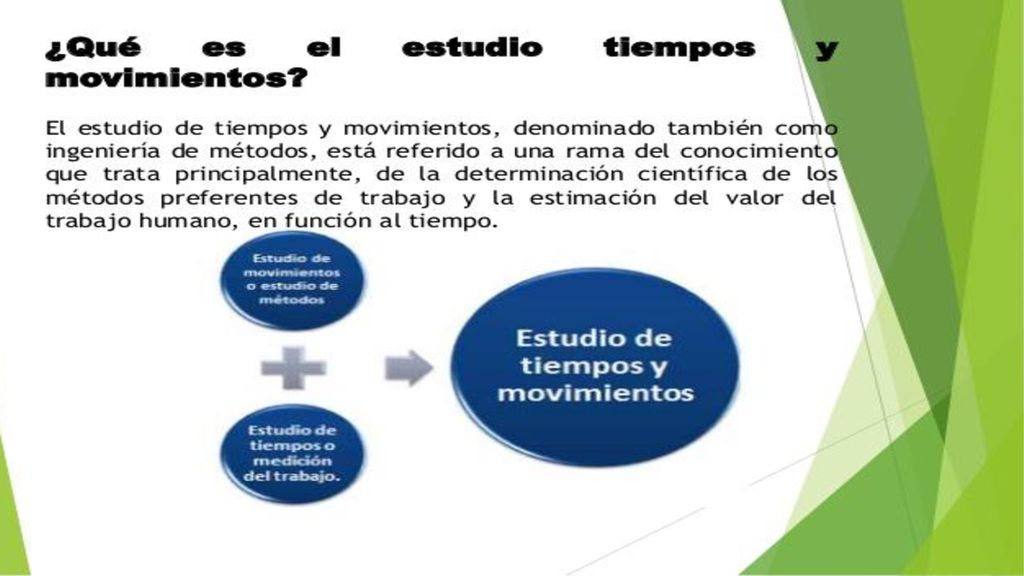 ¿Qué es el estudio tiempos y movimientos?

El estudio de tiempos y movimientos, denominado también como ingeniería de métodos, está referido a una rama del conocimiento que trata principalmente, de la determinación científica de los métodos preferentes de trabajo y la estimación del valor del trabajo humano, en función al tiempo.

Estudio de movimientos o estudio de métodos

Estudio de tiempos o medición del trabajo.

Estudio de tiempos y movimientos